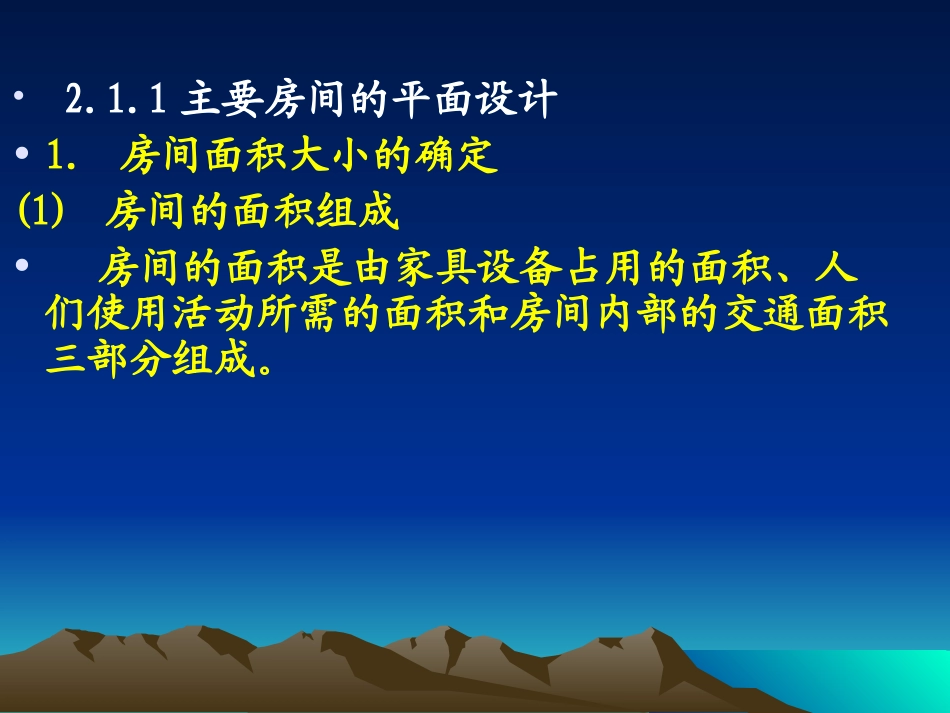 • 2.1.1 主要房间的平面设计

• 1. 房间面积大小的确定

(1) 房间的面积组成

• 房间的面积是由家具设备占用的面积、人们使用活动所需的面积和房间内部的交通面积三部分组成。